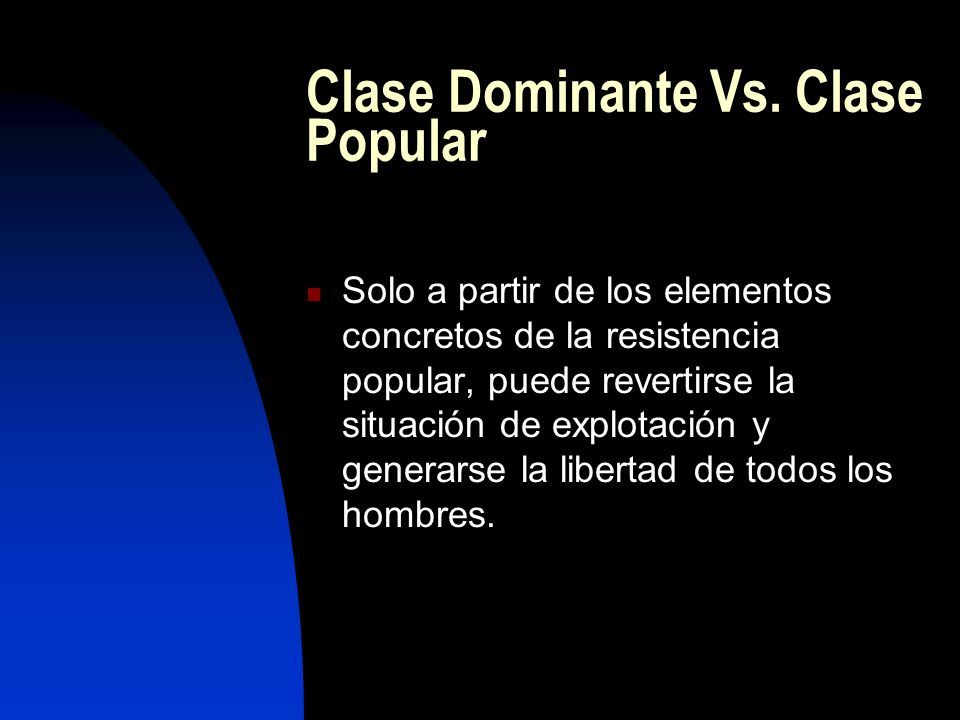 Clase Dominante Vs. Clase Popular

Solo a partir de los elementos concretos de la resistencia popular, puede revertirse la situación de explotación y generarse la libertad de todos los hombres.